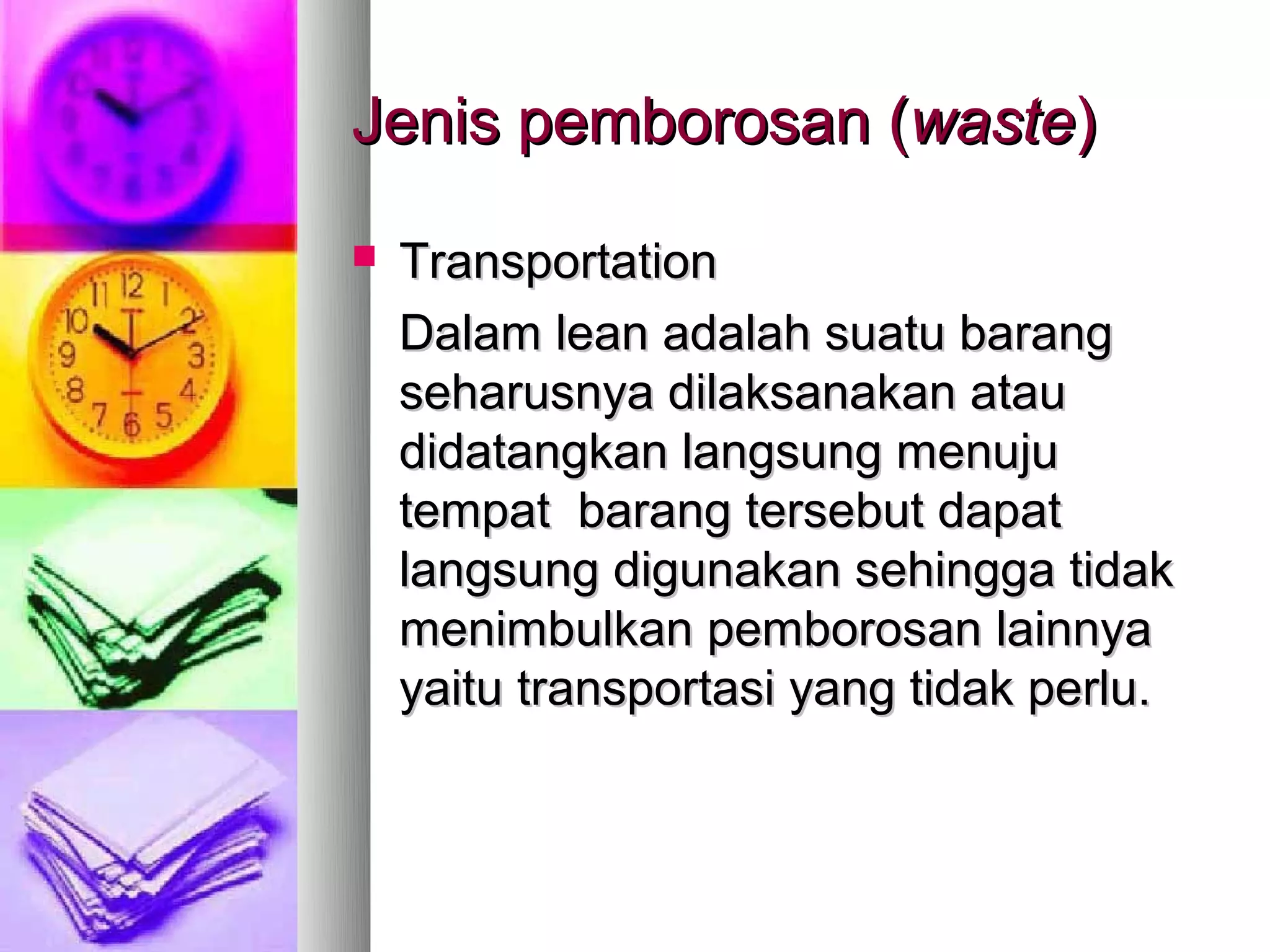 Jenis pemborosan (waste)

Transportation

Dalam lean adalah suatu barang seharusnya dilaksanakan atau didatangkan langsung menuju tempat  barang tersebut dapat langsung digunakan sehingga tidak menimbulkan pemborosan lainnya yaitu transportasi yang tidak perlu.